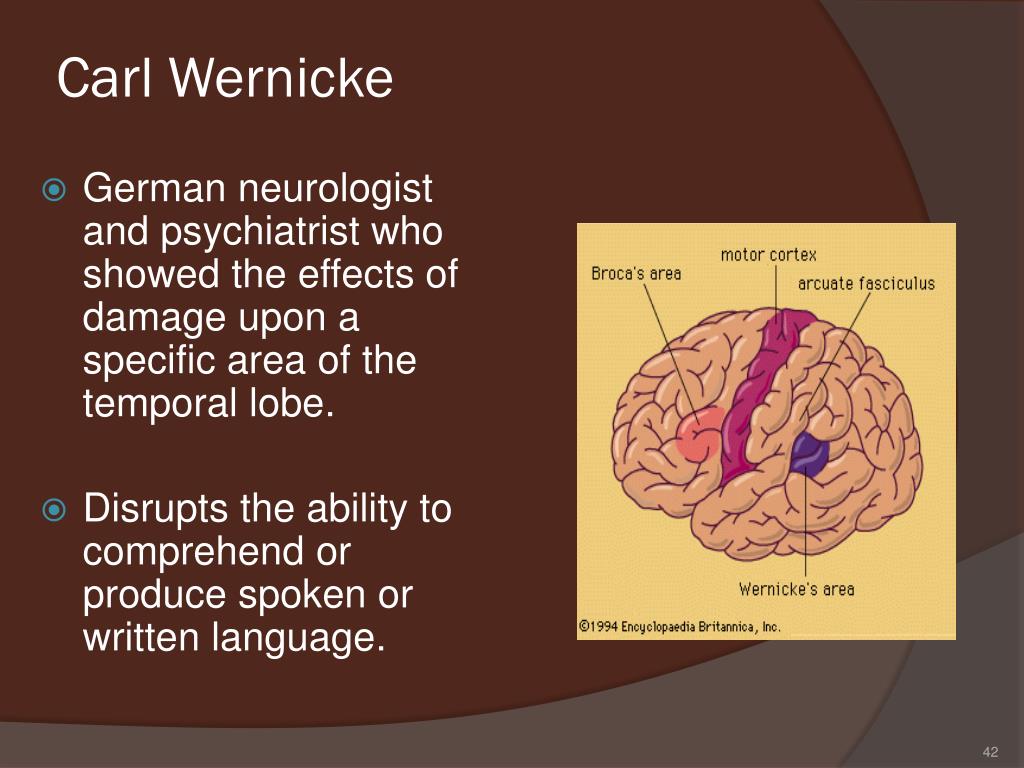 Carl Wernicke

German neurologist and psychiatrist who showed the effects of damage upon a specific area of the temporal lobe.

Disrupts the ability to comprehend or produce spoken or written language.

motor cortex
Broca's area
arcuate fasciculus
Wernicke's area
©1994 Encyclopaedia Britannica, Inc.

42